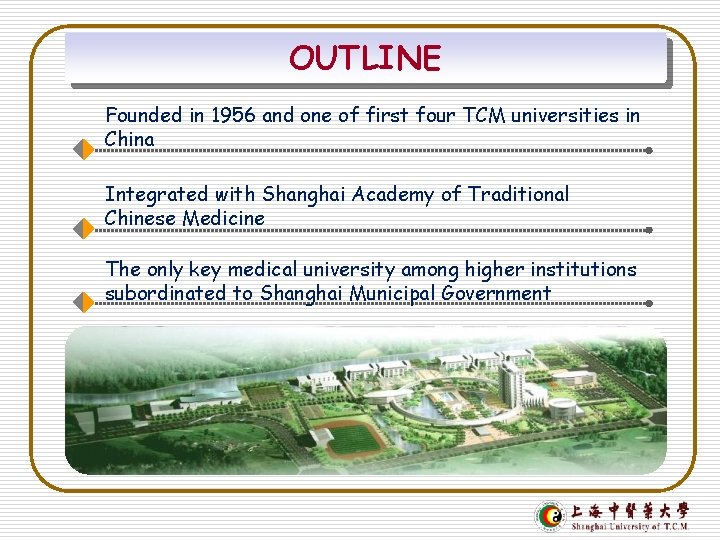 OUTLINE

Founded in 1956 and one of first four TCM universities in China

Integrated with Shanghai Academy of Traditional Chinese Medicine

The only key medical university among higher institutions subordinated to Shanghai Municipal Government

上海中醫藥大學
Shanghai University of T.C.M.